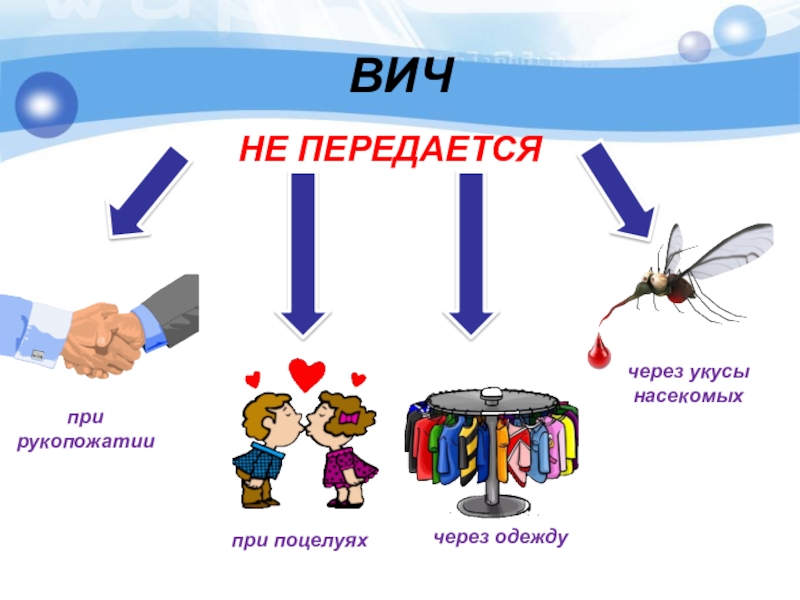 ВИЧ

НЕ ПЕРЕДАЕТСЯ

при рукопожатии

при поцелуях

через одежду

через укусы насекомых